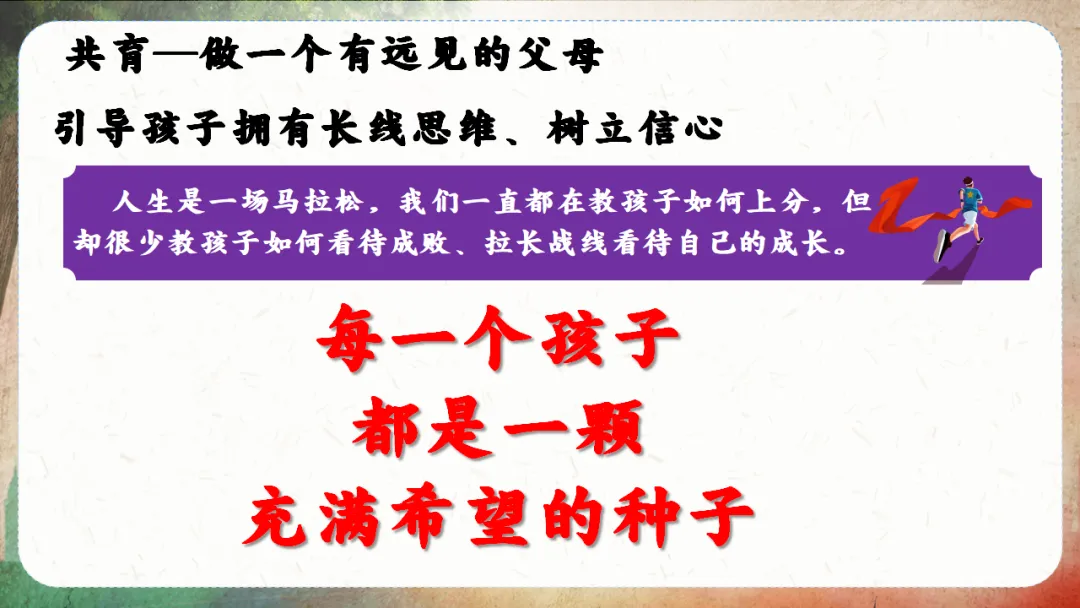 共育—做一个有远见的父母

引导孩子拥有长线思维、树立信心

人生是一场马拉松，我们一直都在教孩子如何上分，但却很少教孩子如何看待成败、拉长战线看待自己的成长。

每一个孩子
都是一颗
充满希望的种子